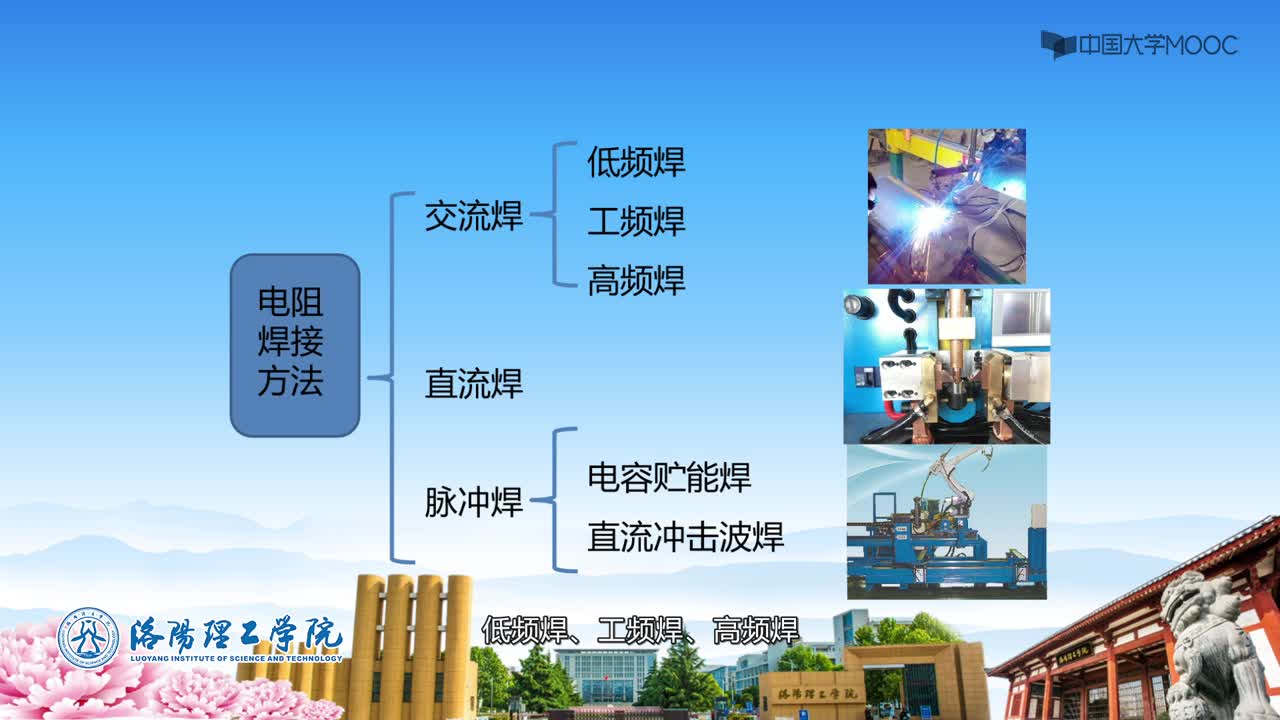 中国大学MOOC

电阻焊接方法

交流焊

低频焊

工频焊

高频焊

直流焊

脉冲焊

电容贮能焊

直流冲击波焊

洛陽理工学院
LUOYANG INSTITUTE OF SCIENCE AND TECHNOLOGY

低频焊、工频焊、高频焊

洛陽理工学院